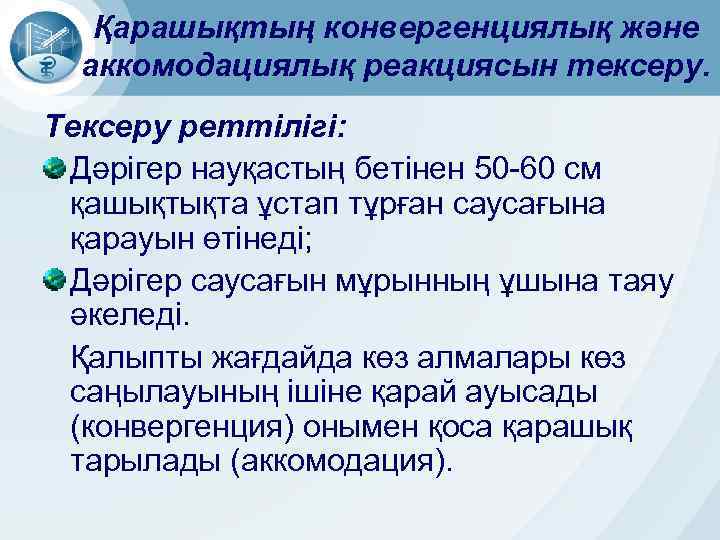 Қарашықтың конвергенциялық және аккомодациялық реакциясын тексеру.

Тексеру реттілігі:

Дәрігер науқастың бетінен 50-60 см қашықтықта ұстап тұрған саусағына қарауын өтінеді;

Дәрігер саусағын мұрынның ұшына таяу әкеледі.

Қалыпты жағдайда көз алмалары көз саңылауының ішіне қарай ауысады (конвергенция) онымен қоса қарашық тарылады (аккомодация).